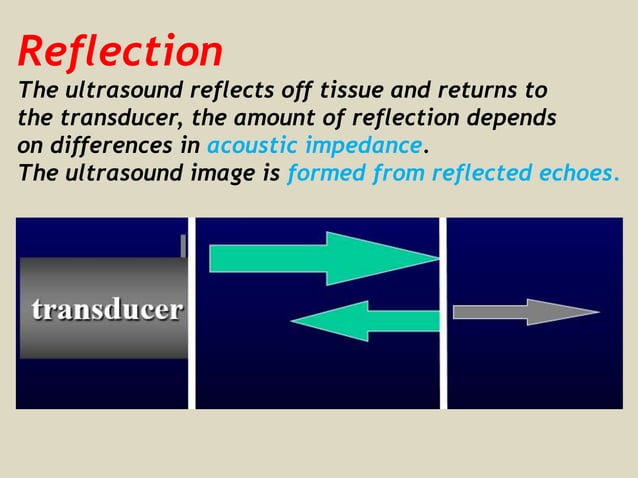 Reflection

The ultrasound reflects off tissue and returns to the transducer, the amount of reflection depends on differences in acoustic impedance.
The ultrasound image is formed from reflected echoes.

transducer